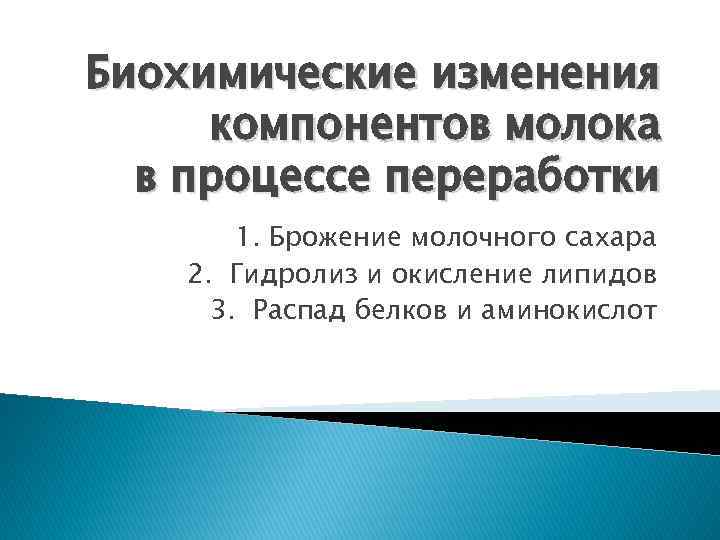 Биохимические изменения компонентов молока в процессе переработки

1. Брожение молочного сахара
2. Гидролиз и окисление липидов
3. Распад белков и аминокислот